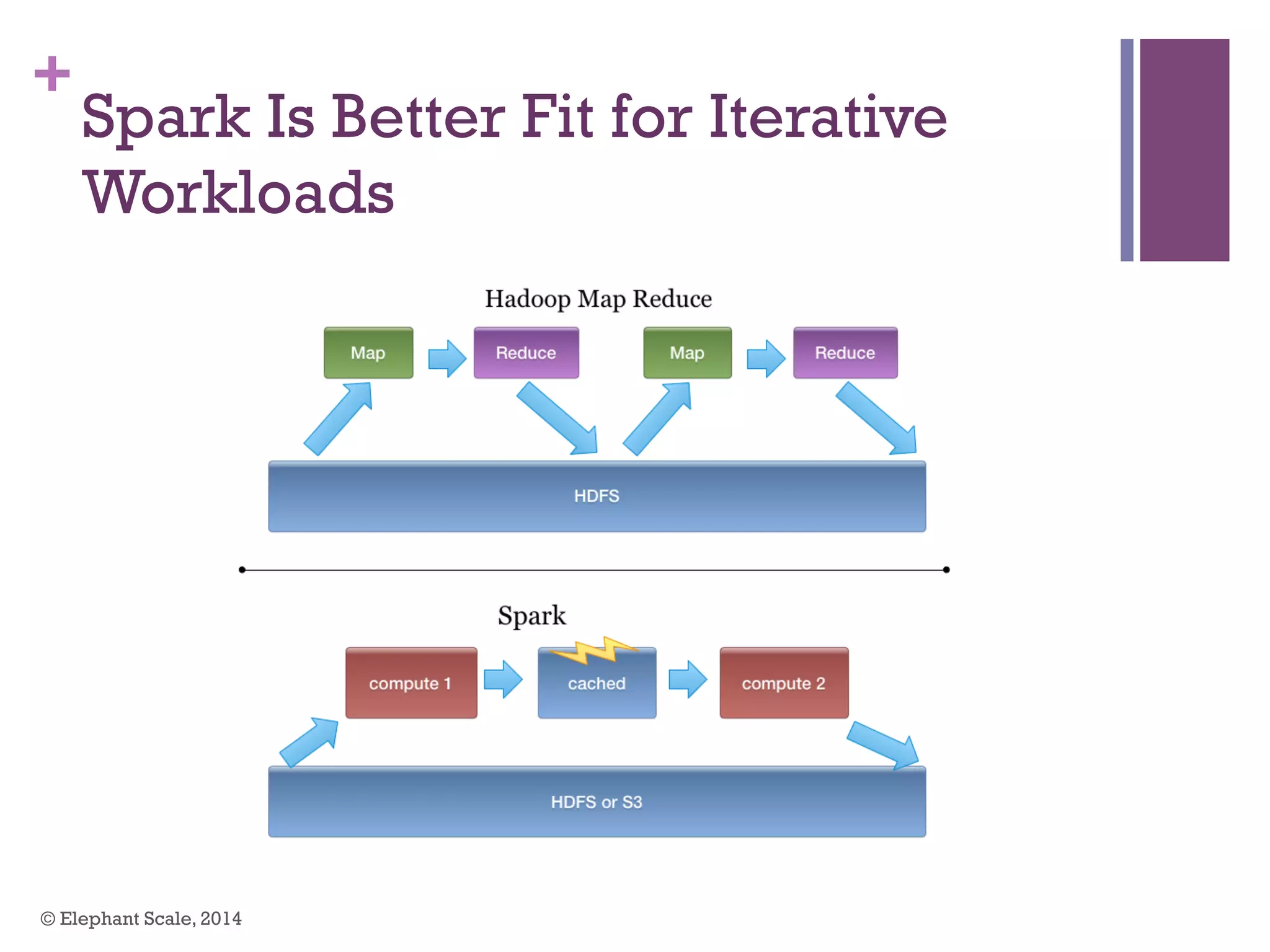 +
Spark Is Better Fit for Iterative Workloads

Hadoop Map Reduce

Map

Reduce

Map

Reduce

HDFS

Spark

compute 1

cached

compute 2

HDFS or S3

© Elephant Scale, 2014